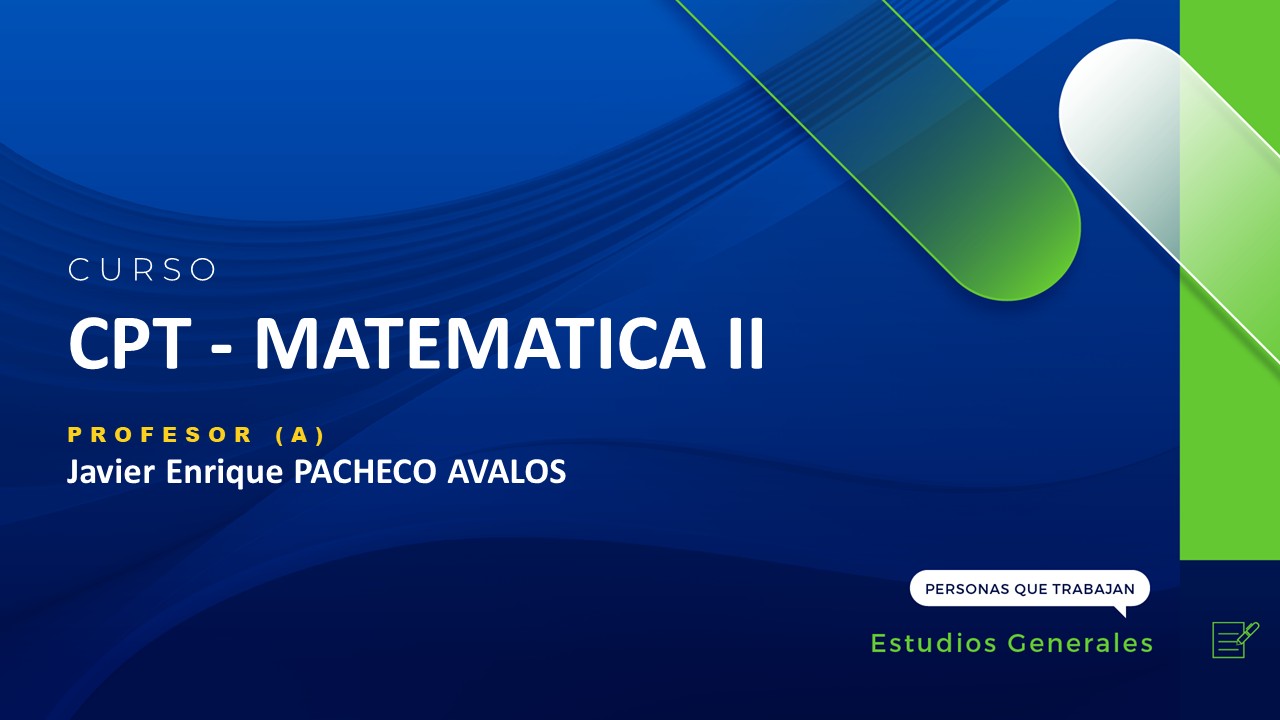 CURSO

CPT - MATEMATICA II

PROFESOR (A)
Javier Enrique PACHECO AVALOS

PERSONAS QUE TRABAJAN

Estudios Generales